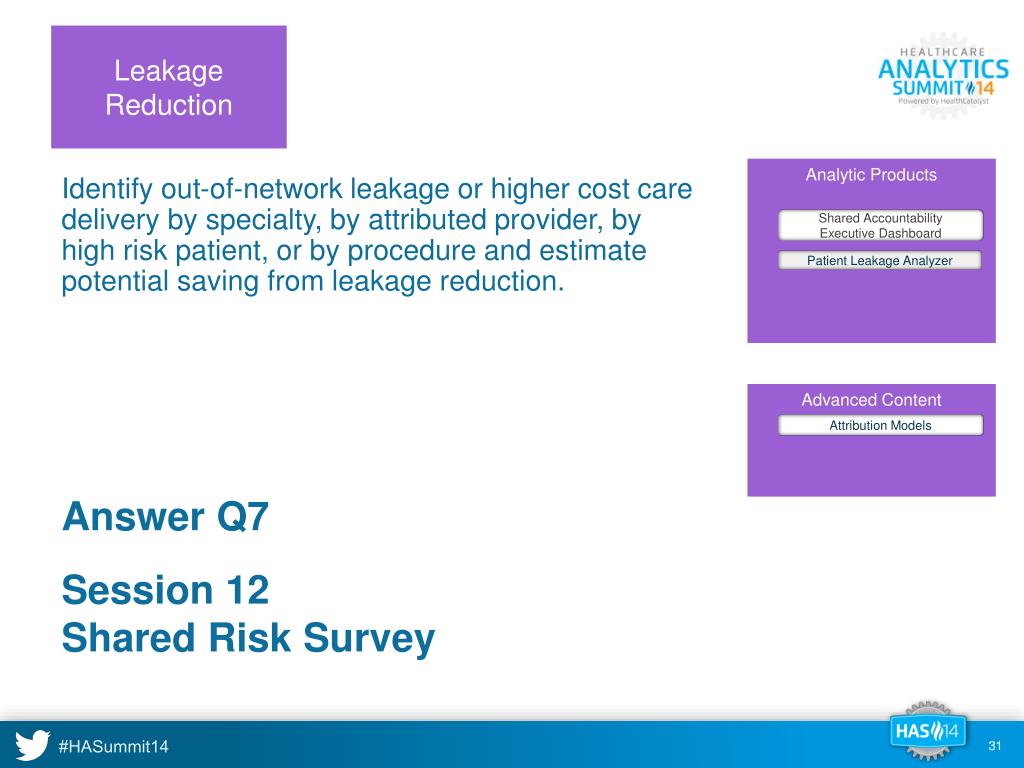 Leakage Reduction

HEALTHCARE ANALYTICS SUMMIT 14
Powered by HealthCatalyst

Identify out-of-network leakage or higher cost care delivery by specialty, by attributed provider, by high risk patient, or by procedure and estimate potential saving from leakage reduction.

Analytic Products

Shared Accountability Executive Dashboard

Patient Leakage Analyzer

Advanced Content

Attribution Models

Answer Q7

Session 12
Shared Risk Survey

#HASummit14

HAS 14

31